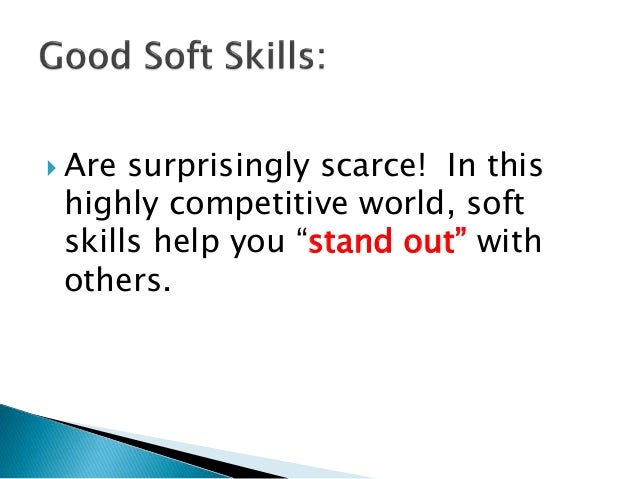 Good Soft Skills:

Are surprisingly scarce!  In this highly competitive world, soft skills help you “stand out” with others.